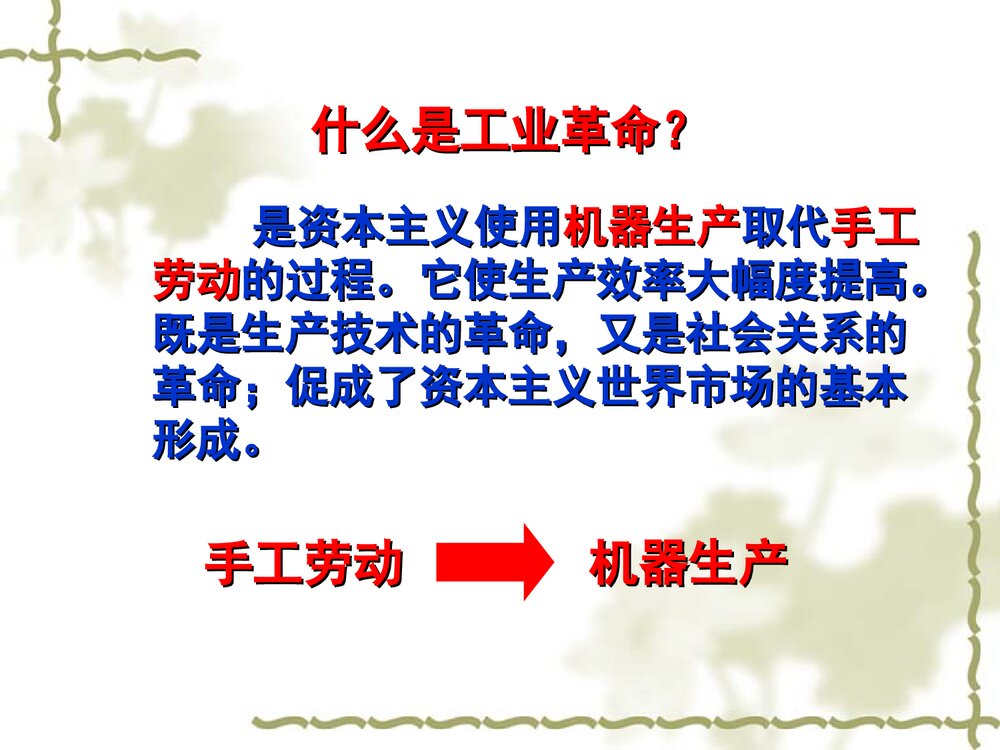 什么是工业革命?

是资本主义使用机器生产取代手工劳动的过程。它使生产效率大幅度提高。既是生产技术的革命，又是社会关系的革命；促成了资本主义世界市场的基本形成。

手工劳动 机器生产